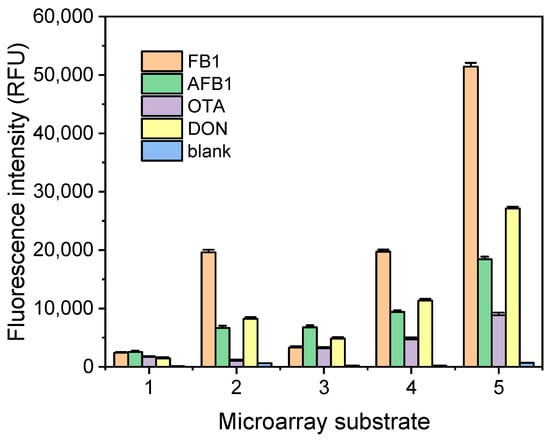 Fluorescence intensity (RFU)

60,000
50,000
40,000
30,000
20,000
10,000
0

FB1
AFB1
OTA
DON
blank

1
2
3
4
5

Microarray substrate